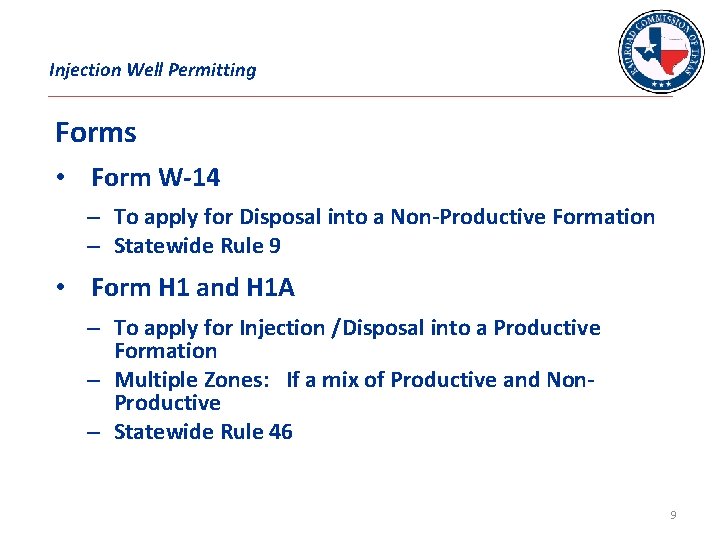 Injection Well Permitting

RAILROAD COMMISSION OF TEXAS

Forms

• Form W-14
– To apply for Disposal into a Non-Productive Formation
– Statewide Rule 9

• Form H1 and H1A
– To apply for Injection /Disposal into a Productive Formation
– Multiple Zones: If a mix of Productive and Non-Productive
– Statewide Rule 46

9